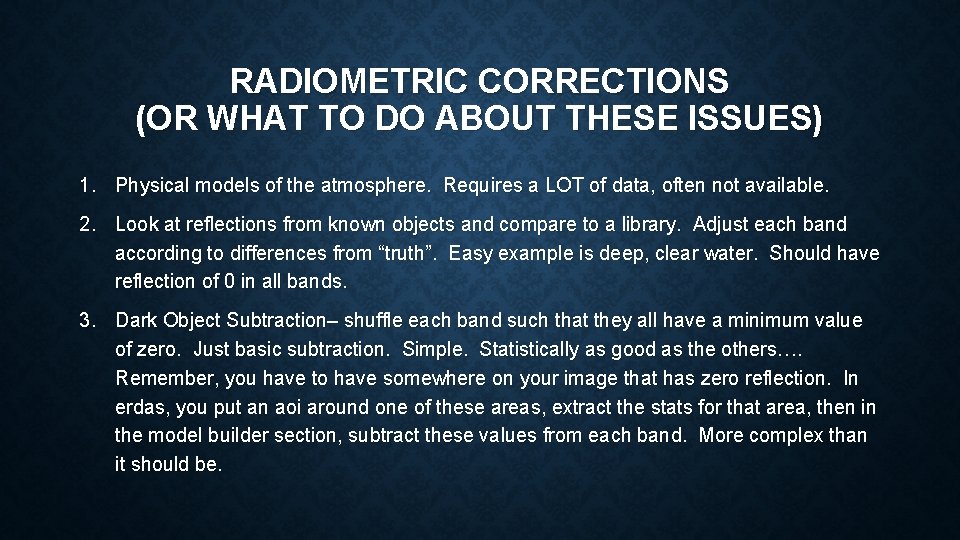 RADIOMETRIC CORRECTIONS
(OR WHAT TO DO ABOUT THESE ISSUES)

1. Physical models of the atmosphere. Requires a LOT of data, often not available.

2. Look at reflections from known objects and compare to a library. Adjust each band according to differences from “truth”. Easy example is deep, clear water. Should have reflection of 0 in all bands.

3. Dark Object Subtraction– shuffle each band such that they all have a minimum value of zero. Just basic subtraction. Simple. Statistically as good as the others…. Remember, you have to have somewhere on your image that has zero reflection. In erdas, you put an aoi around one of these areas, extract the stats for that area, then in the model builder section, subtract these values from each band. More complex than it should be.